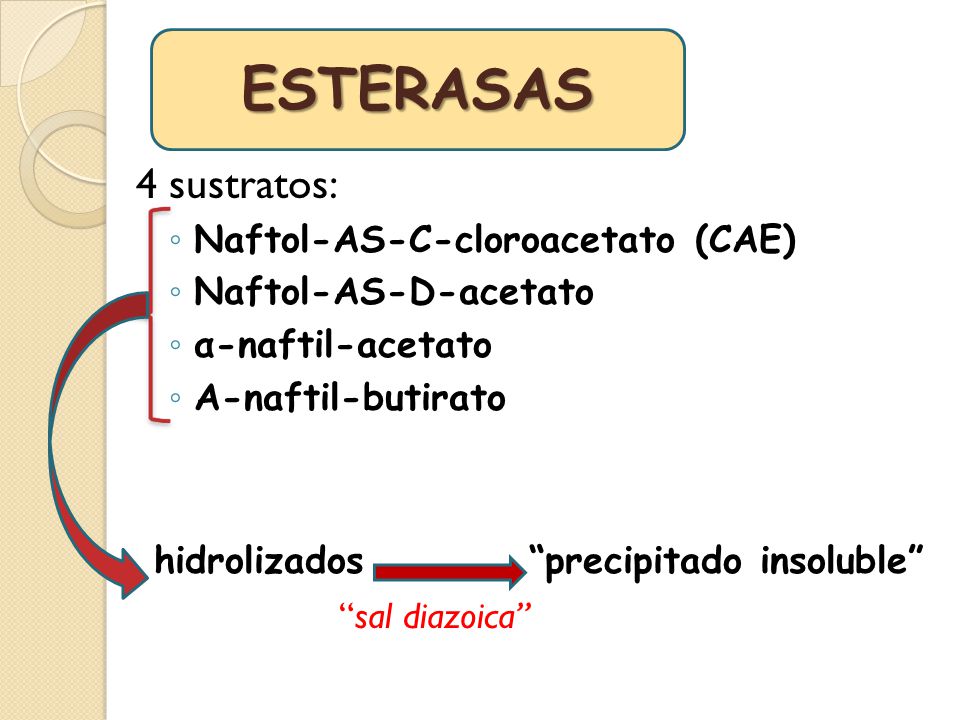 ESTERASAS

4 sustratos:

◦ Naftol-AS-C-cloroacetato (CAE)
◦ Naftol-AS-D-acetato
◦ α-naftil-acetato
◦ A-naftil-butirato

hidrolizados "precipitado insoluble"

"sal diazoica"